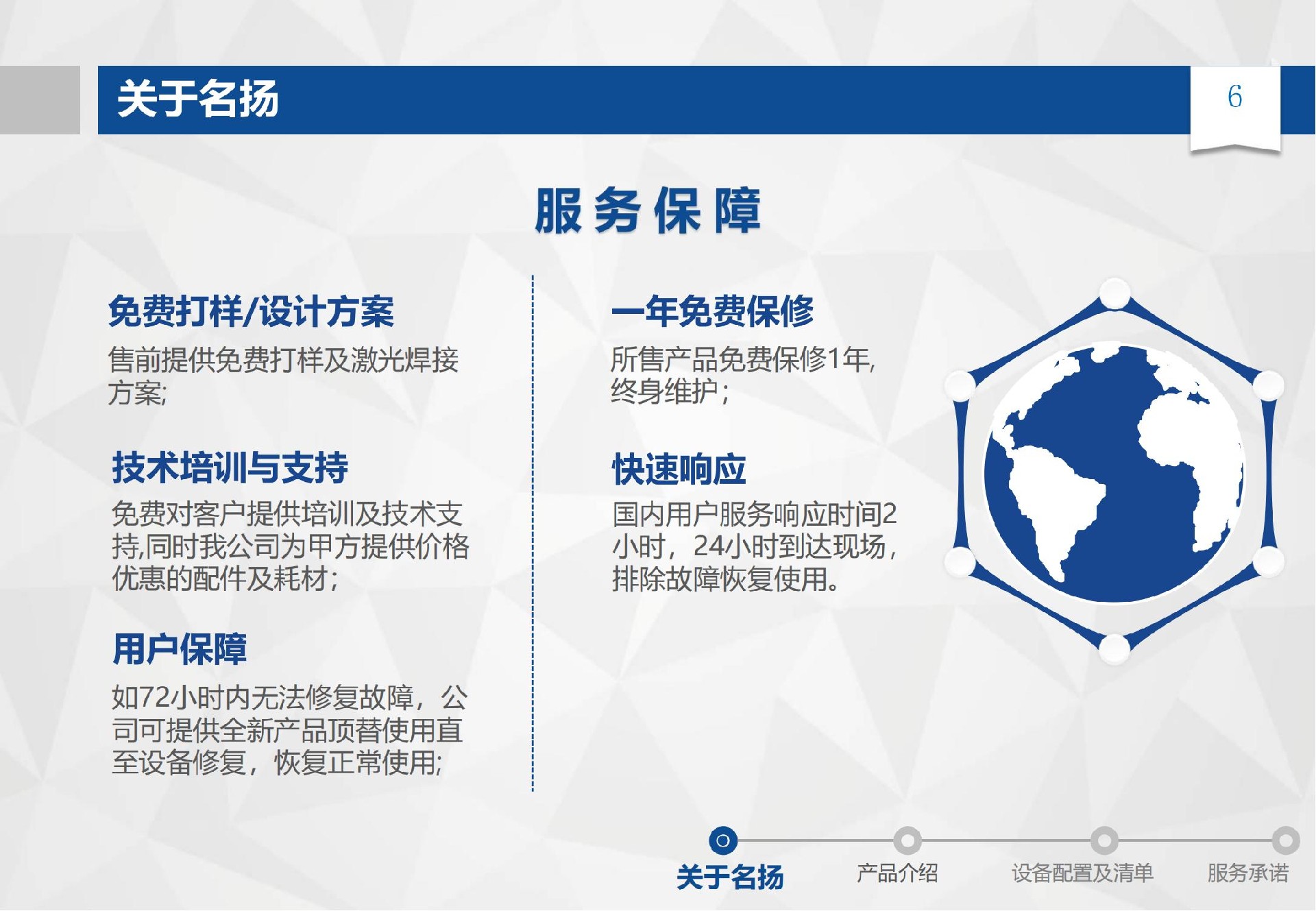 关于名扬

6

服务保障

免费打样/设计方案

售前提供免费打样及激光焊接方案;

技术培训与支持

免费对客户提供培训及技术支持,同时我公司为甲方提供价格优惠的配件及耗材;

用户保障

如72小时内无法修复故障，公司可提供全新产品顶替使用直至设备修复，恢复正常使用;

一年免费保修

所售产品免费保修1年,终身维护；

快速响应

国内用户服务响应时间2小时，24小时到达现场，排除故障恢复使用。

关于名扬 产品介绍 设备配置及清单 服务承诺